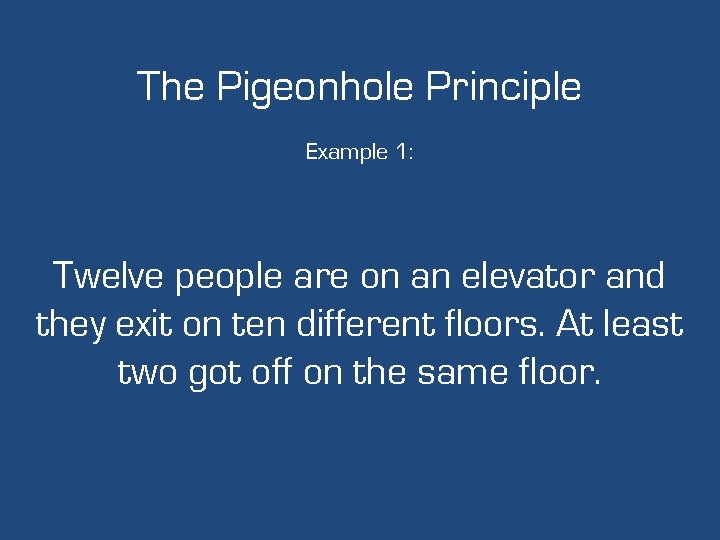 The Pigeonhole Principle

Example 1:

Twelve people are on an elevator and they exit on ten different floors. At least two got off on the same floor.